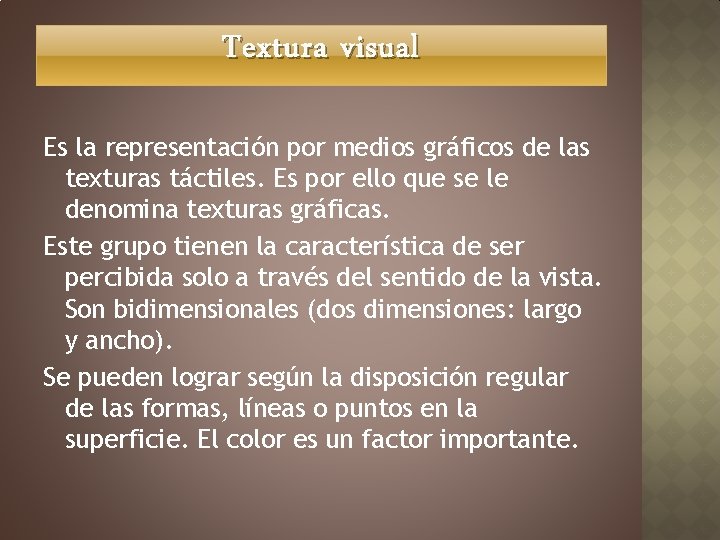 Textura visual

Es la representación por medios gráficos de las texturas táctiles. Es por ello que se le denomina texturas gráficas.

Este grupo tienen la característica de ser percibida solo a través del sentido de la vista. Son bidimensionales (dos dimensiones: largo y ancho).

Se pueden lograr según la disposición regular de las formas, líneas o puntos en la superficie. El color es un factor importante.